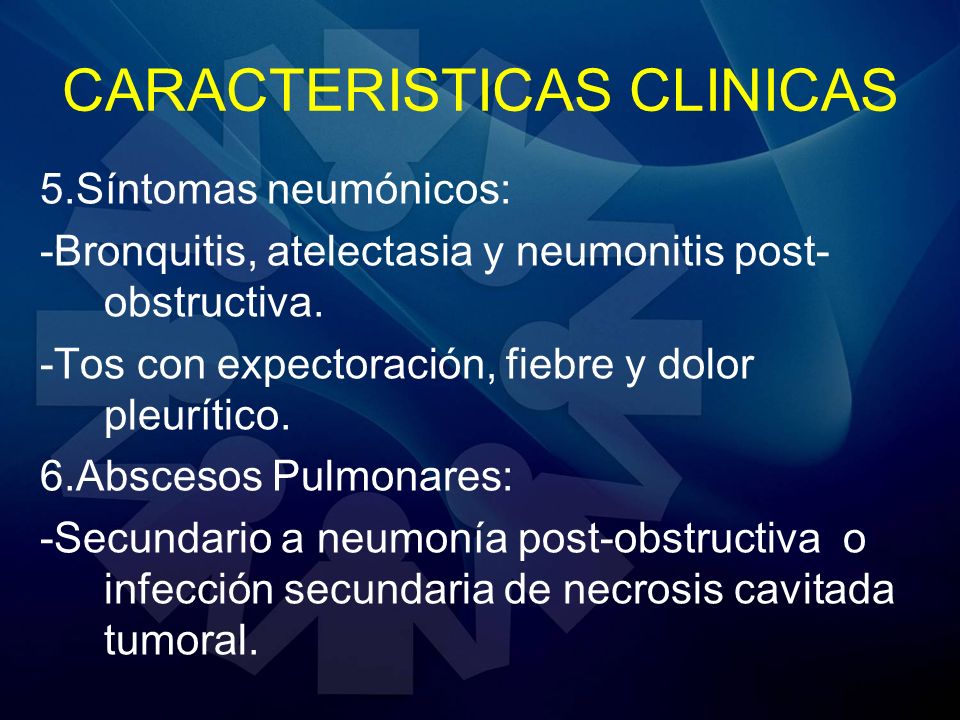 CARACTERISTICAS CLINICAS

5.Síntomas neumónicos:

-Bronquitis, atelectasia y neumonitis post-obstructiva.

-Tos con expectoración, fiebre y dolor pleurítico.

6.Abscesos Pulmonares:

-Secundario a neumonía post-obstructiva o infección secundaria de necrosis cavitada tumoral.